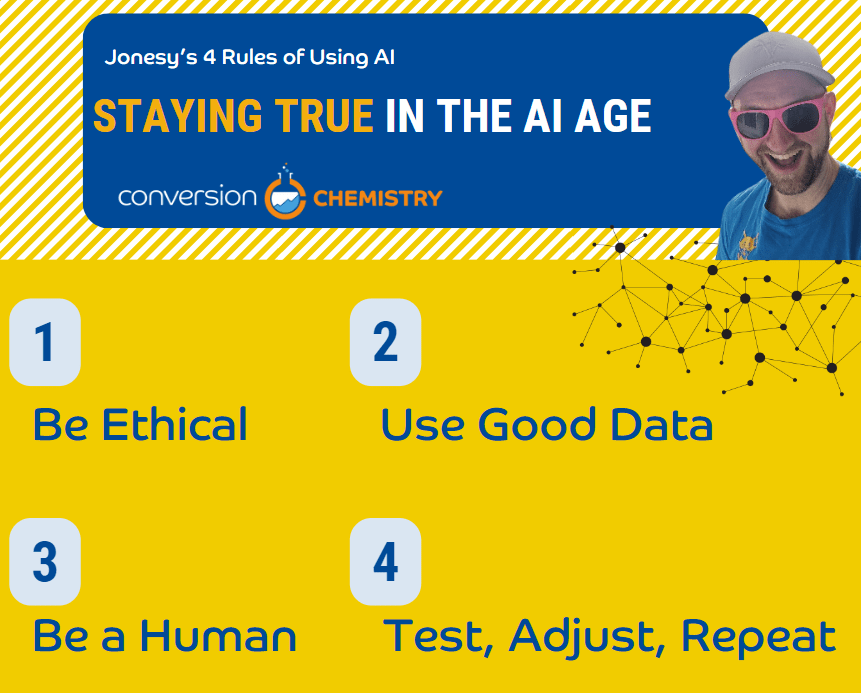 Jonesy's 4 Rules of Using AI

STAYING TRUE IN THE AI AGE

conversion CHEMISTRY

1

Be Ethical

2

Use Good Data

3

Be a Human

4

Test, Adjust, Repeat